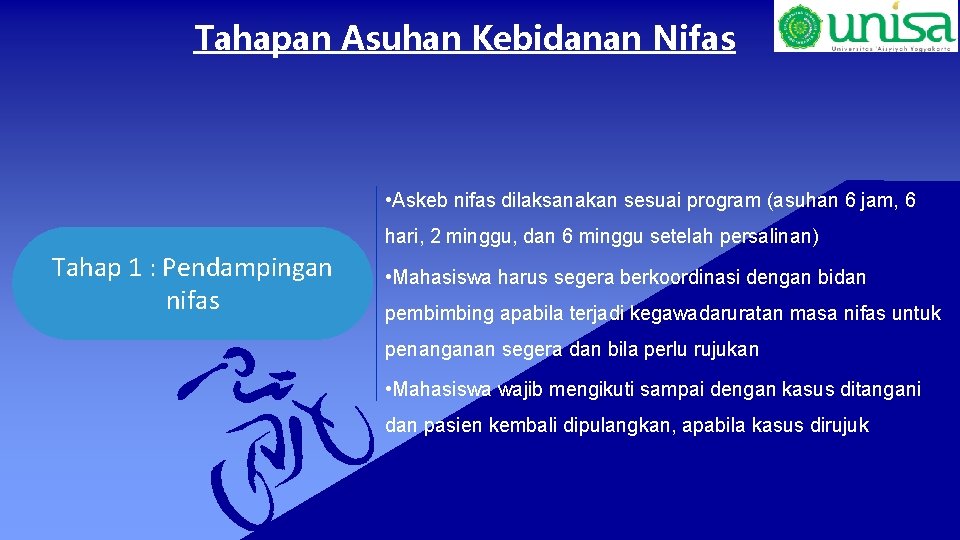 Tahapan Asuhan Kebidanan Nifas

unisa
Universitas 'Aisyiyah Yogyakarta

Tahap 1 : Pendampingan nifas

• Askeb nifas dilaksanakan sesuai program (asuhan 6 jam, 6 hari, 2 minggu, dan 6 minggu setelah persalinan)

• Mahasiswa harus segera berkoordinasi dengan bidan pembimbing apabila terjadi kegawadaruratan masa nifas untuk penanganan segera dan bila perlu rujukan

• Mahasiswa wajib mengikuti sampai dengan kasus ditangani dan pasien kembali dipulangkan, apabila kasus dirujuk